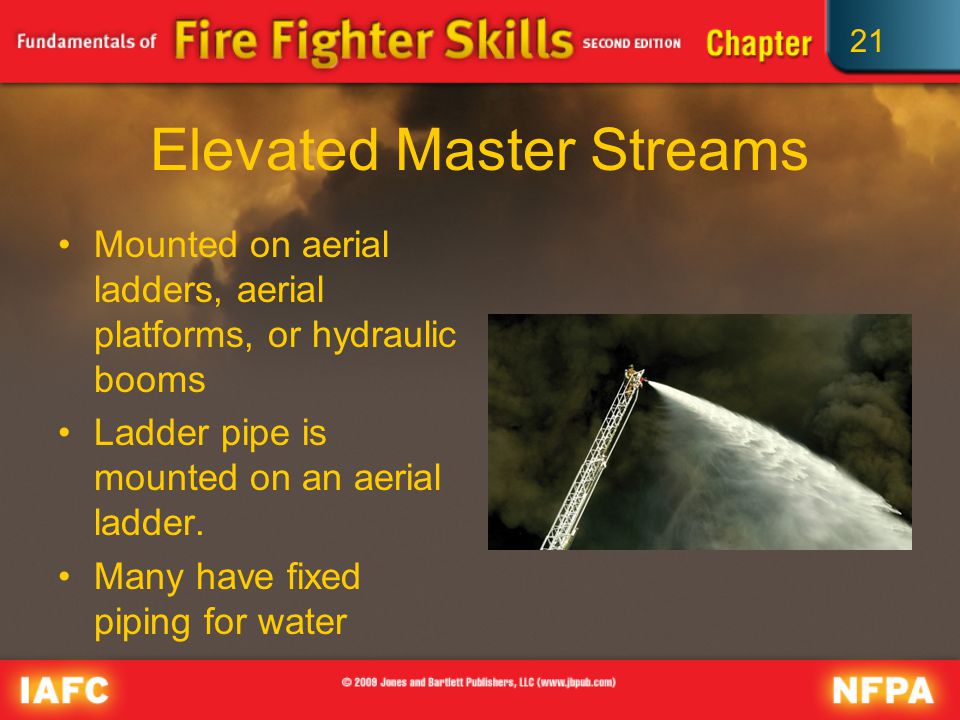 Fundamentals of Fire Fighter Skills SECOND EDITION Chapter 21

Elevated Master Streams

• Mounted on aerial ladders, aerial platforms, or hydraulic booms
• Ladder pipe is mounted on an aerial ladder.
• Many have fixed piping for water

IAFC © 2009 Jones and Bartlett Publishers, LLC (www.jbpub.com) NFPA